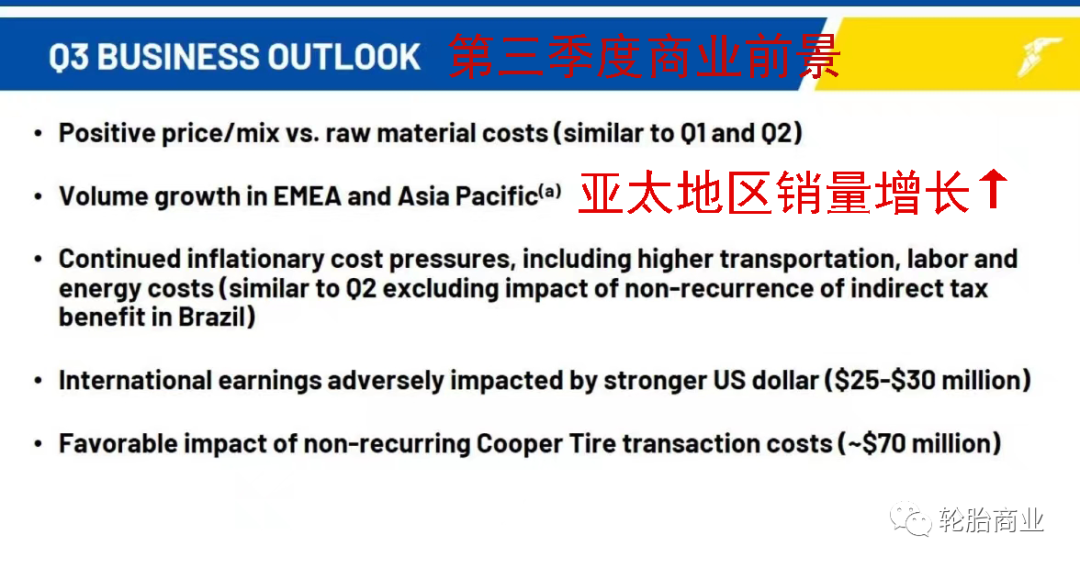 Q3 BUSINESS OUTLOOK 第三季度商业前景

• Positive price/mix vs. raw material costs (similar to Q1 and Q2)

• Volume growth in EMEA and Asia Pacific$^{(a)}$ 亚太地区销量增长↑

• Continued inflationary cost pressures, including higher transportation, labor and energy costs (similar to Q2 excluding impact of non-recurrence of indirect tax benefit in Brazil)

• International earnings adversely impacted by stronger US dollar (\$25-\$30 million)

• Favorable impact of non-recurring Cooper Tire transaction costs (~\$70 million)

轮胎商业